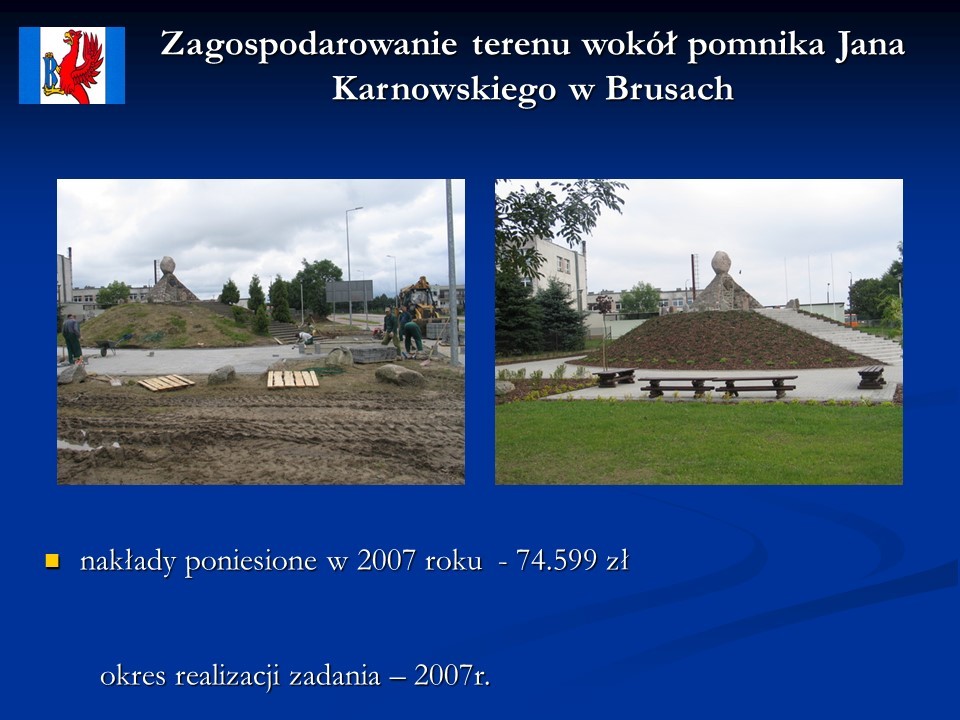 Zagospodarowanie terenu wokół pomnika Jana Karnowskiego w Brusach

nakłady poniesione w 2007 roku - 74.599 zł

okres realizacji zadania – 2007r.